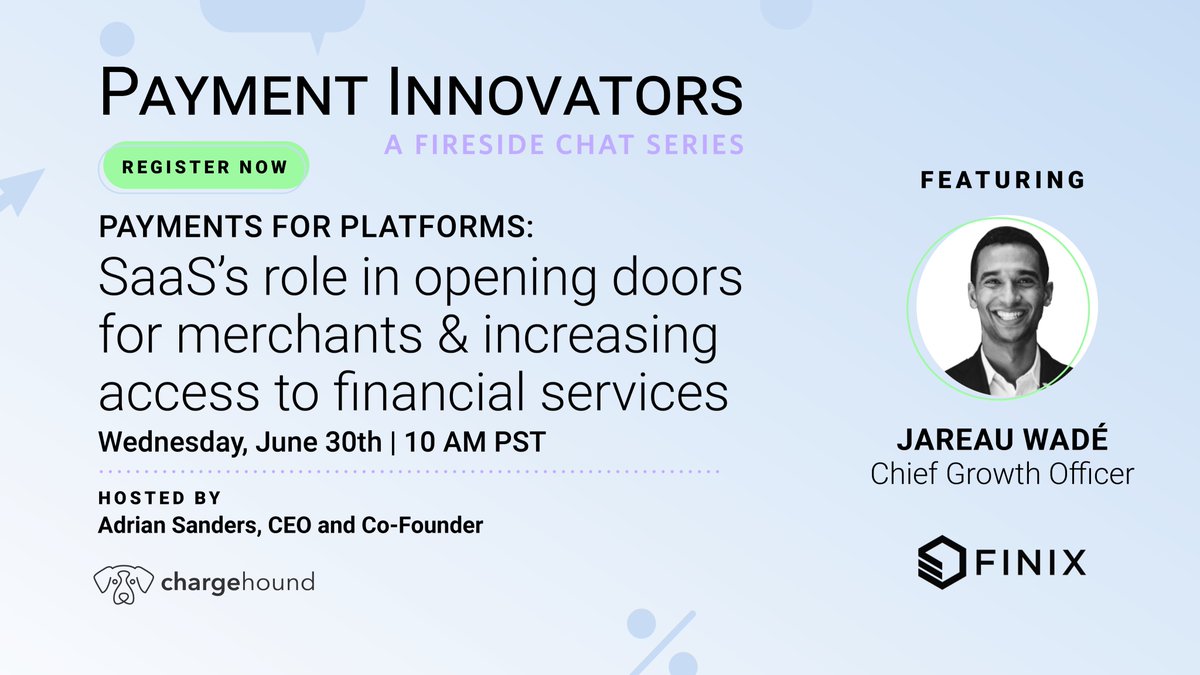 PAYMENT INNOVATORS
A FIRESIDE CHAT SERIES

REGISTER NOW

PAYMENTS FOR PLATFORMS:
SaaS's role in opening doors for merchants & increasing access to financial services
Wednesday, June 30th | 10 AM PST

HOSTED BY
Adrian Sanders, CEO and Co-Founder

chargehound

FEATURING

JAREAU WADÉ
Chief Growth Officer

FINIX